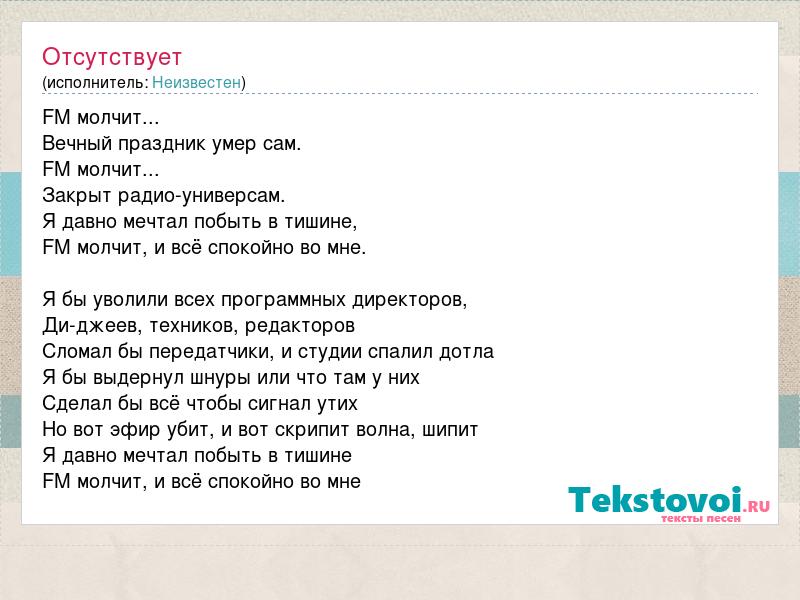 Отсутствует
(исполнитель: Неизвестен)

FM молчит...
Вечный праздник умер сам.
FM молчит...
Закрыт радио-универсам.
Я давно мечтал побыть в тишине,
FM молчит, и всё спокойно во мне.

Я бы уволили всех программных директоров,
Ди-джеев, техников, редакторов
Сломал бы передатчики, и студии спалил дотла
Я бы выдернул шнуры или что там у них
Сделал бы всё чтобы сигнал утих
Но вот эфир убит, и вот скрипит волна, шипит
Я давно мечтал побыть в тишине
FM молчит, и всё спокойно во мне

Tekstovoi.RU
тексты песен